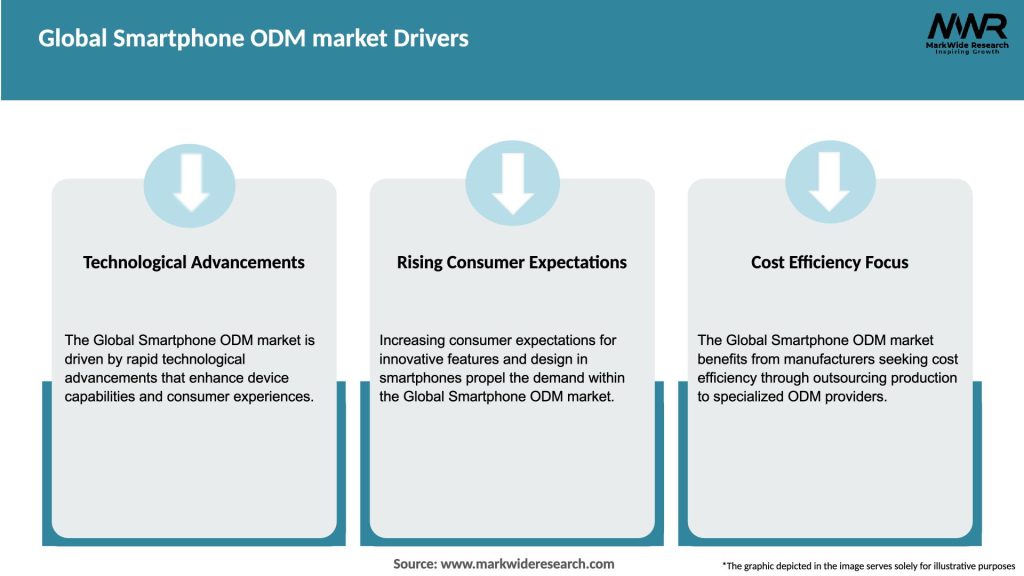 Global Smartphone ODM market Drivers

MWR
MarkWide Research
Inspiring Growth

Technological Advancements

The Global Smartphone ODM market is driven by rapid technological advancements that enhance device capabilities and consumer experiences.

Rising Consumer Expectations

Increasing consumer expectations for innovative features and design in smartphones propel the demand within the Global Smartphone ODM market.

Cost Efficiency Focus

The Global Smartphone ODM market benefits from manufacturers seeking cost efficiency through outsourcing production to specialized ODM providers.

Source: www.markwideresearch.com

*The graphic depicted in the image serves solely for illustrative purposes